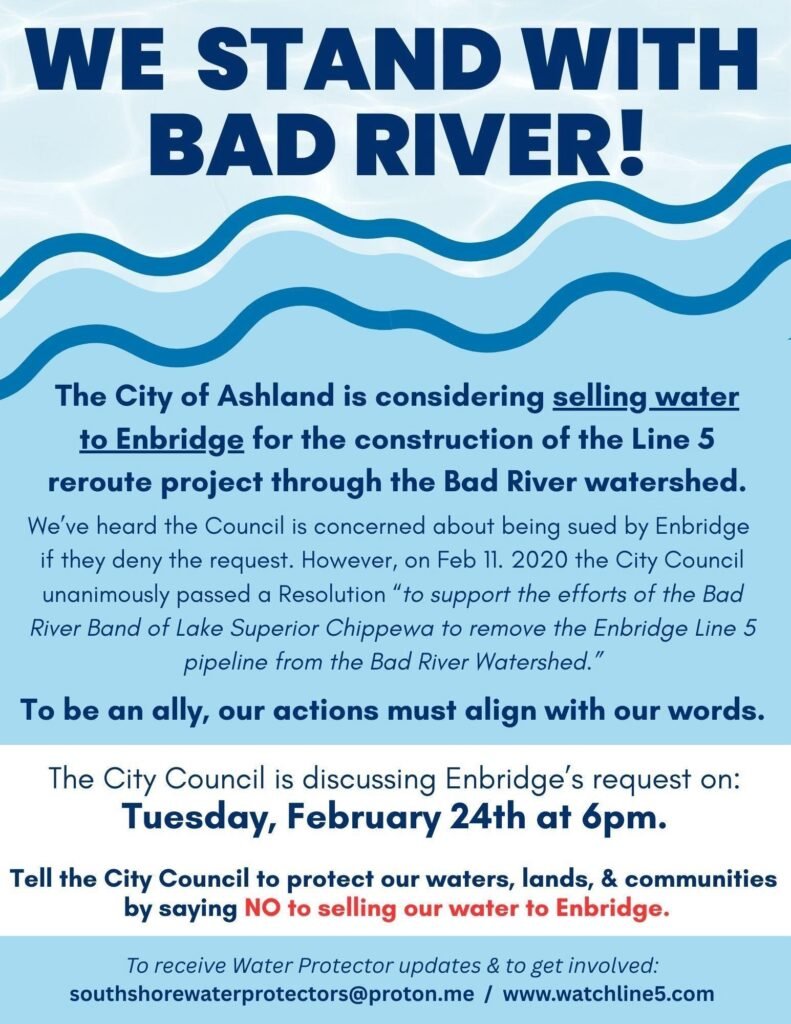 WE STAND WITH BAD RIVER!

The City of Ashland is considering selling water to Enbridge for the construction of the Line 5 reroute project through the Bad River watershed.

We've heard the Council is concerned about being sued by Enbridge if they deny the request. However, on Feb 11. 2020 the City Council unanimously passed a Resolution "to support the efforts of the Bad River Band of Lake Superior Chippewa to remove the Enbridge Line 5 pipeline from the Bad River Watershed."

To be an ally, our actions must align with our words.

The City Council is discussing Enbridge's request on:
Tuesday, February 24th at 6pm.

Tell the City Council to protect our waters, lands, & communities by saying NO to selling our water to Enbridge.

To receive Water Protector updates & to get involved:
southshorewaterprotectors@proton.me / www.watchline5.com